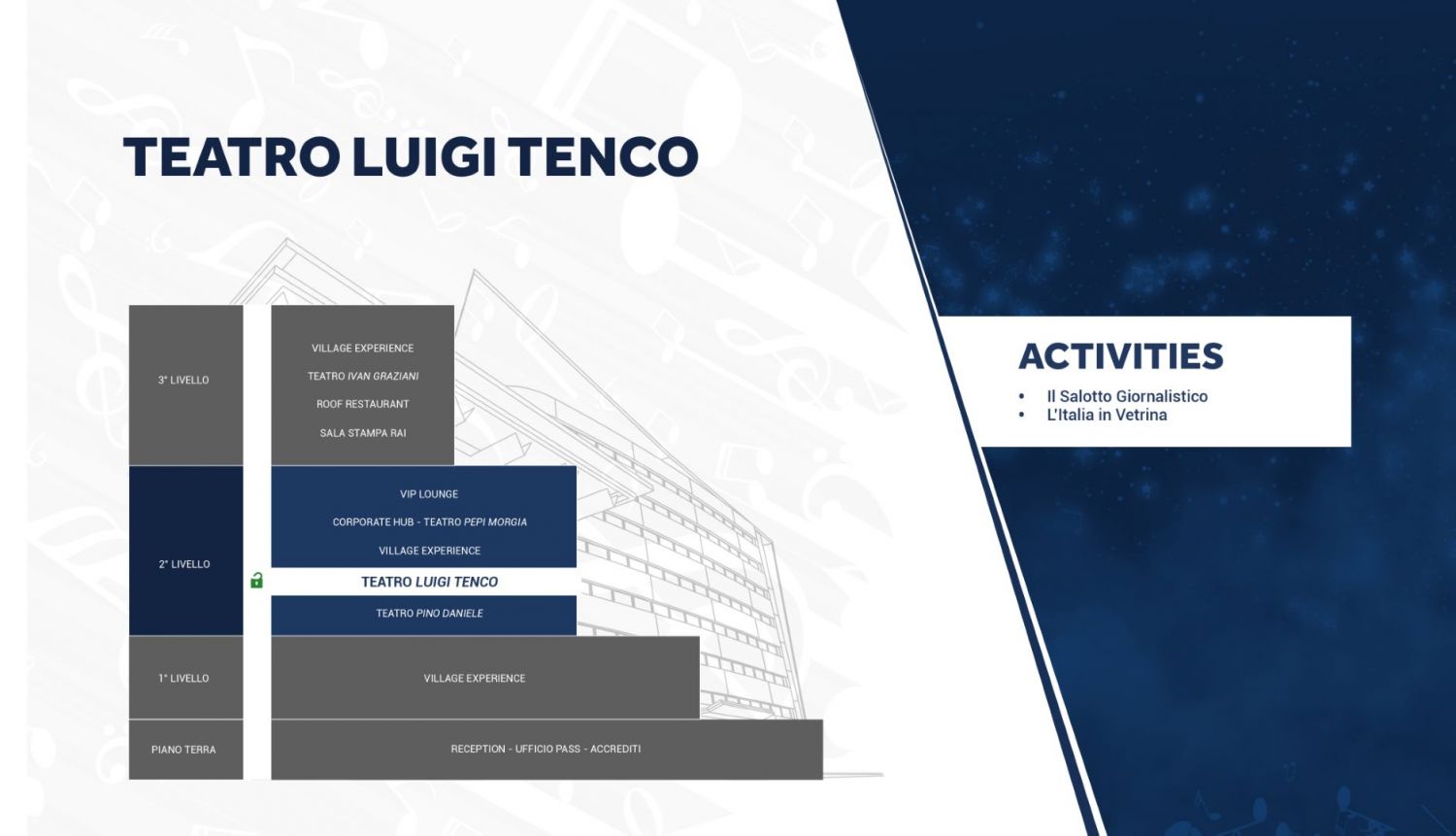 TEATRO LUIGI TENCO

3° LIVELLO

VILLAGE EXPERIENCE
TEATRO IVAN GRAZIANI
ROOF RESTAURANT
SALA STAMPA RAI

2° LIVELLO

VIP LOUNGE
CORPORATE HUB - TEATRO PEPI MORGIA
VILLAGE EXPERIENCE
TEATRO LUIGI TENCO
TEATRO PINO DANIELE

1° LIVELLO

VILLAGE EXPERIENCE

PIANO TERRA

RECEPTION - UFFICIO PASS - ACCREDITI

ACTIVITIES

• Il Salotto Giornalistico
• L'Italia in Vetrina